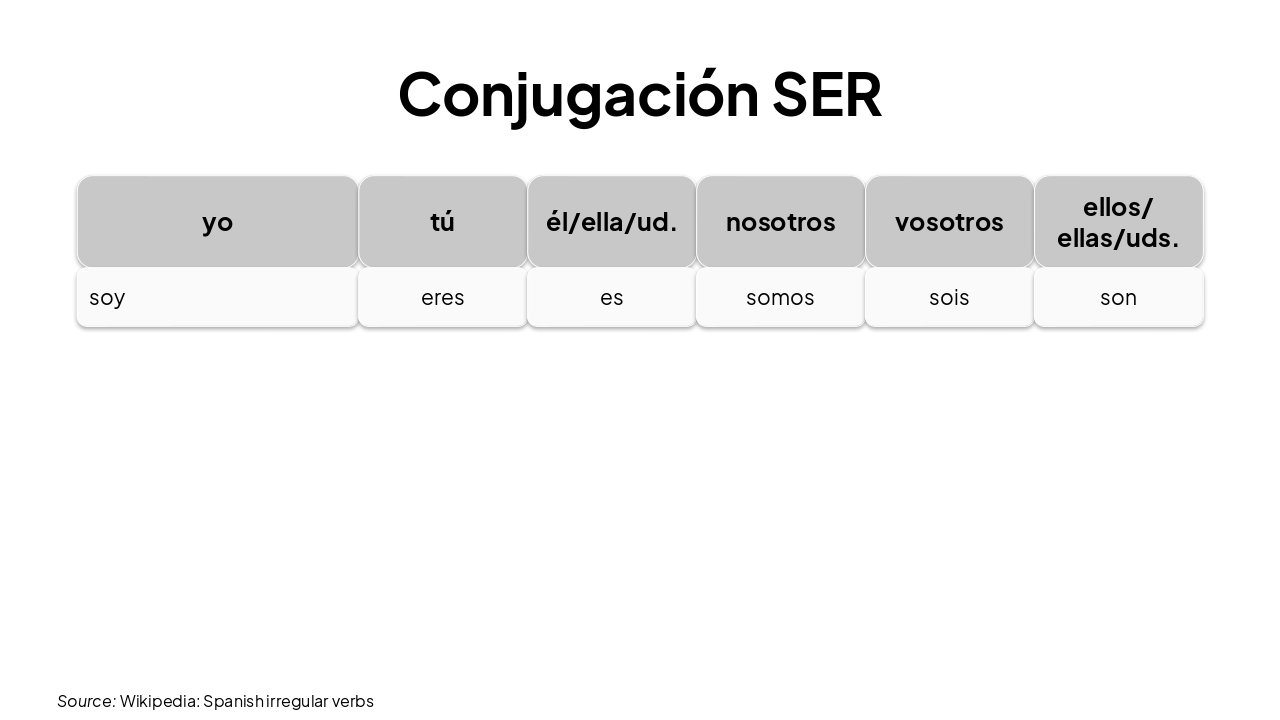 Conjugación SER

| yo | tú | él/ella/ud. | nosotros | vosotros | ellos/ ellas/uds. |
|---|---|---|---|---|---|
| soy | eres | es | somos | sois | son |

Source: Wikipedia: Spanish irregular verbs